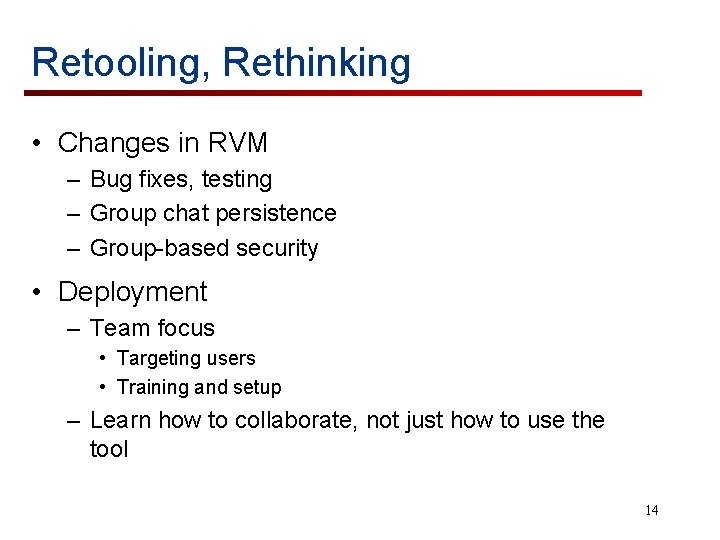 Retooling, Rethinking

• Changes in RVM
– Bug fixes, testing
– Group chat persistence
– Group-based security

• Deployment
– Team focus
• Targeting users
• Training and setup
– Learn how to collaborate, not just how to use the tool

14